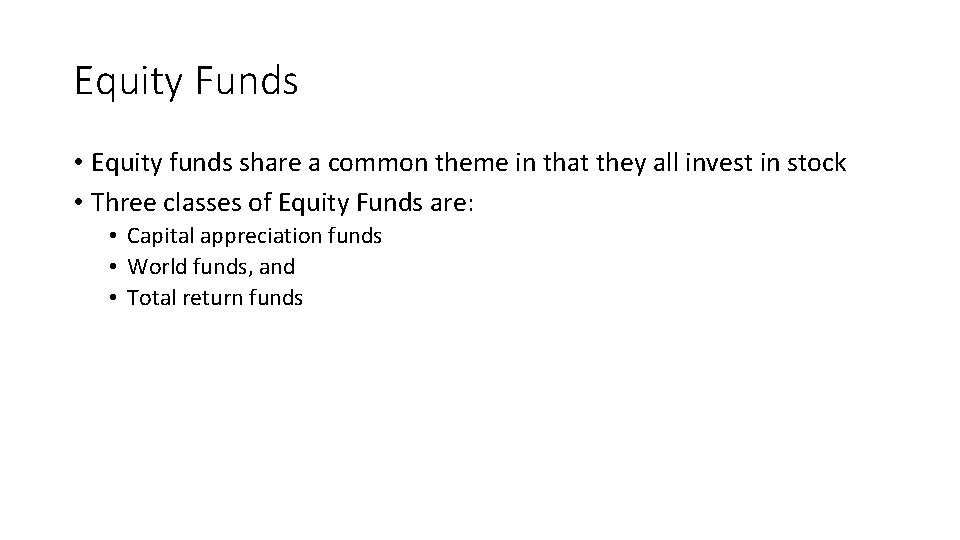 Equity Funds

• Equity funds share a common theme in that they all invest in stock
• Three classes of Equity Funds are:
• Capital appreciation funds
• World funds, and
• Total return funds